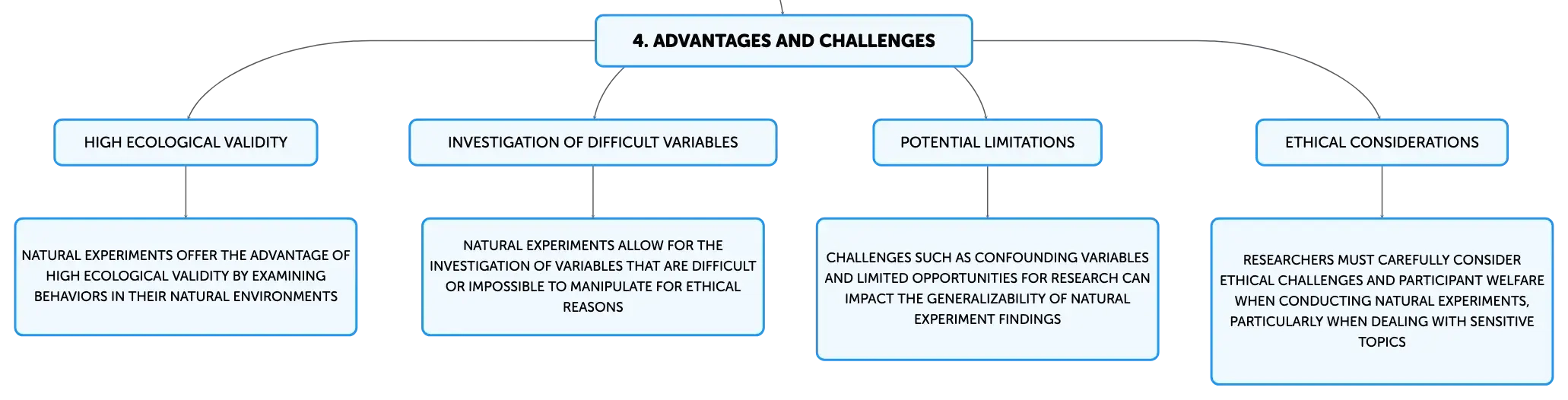 4. ADVANTAGES AND CHALLENGES

HIGH ECOLOGICAL VALIDITY

NATURAL EXPERIMENTS OFFER THE ADVANTAGE OF HIGH ECOLOGICAL VALIDITY BY EXAMINING BEHAVIORS IN THEIR NATURAL ENVIRONMENTS

INVESTIGATION OF DIFFICULT VARIABLES

NATURAL EXPERIMENTS ALLOW FOR THE INVESTIGATION OF VARIABLES THAT ARE DIFFICULT OR IMPOSSIBLE TO MANIPULATE FOR ETHICAL REASONS

POTENTIAL LIMITATIONS

CHALLENGES SUCH AS CONFOUNDING VARIABLES AND LIMITED OPPORTUNITIES FOR RESEARCH CAN IMPACT THE GENERALIZABILITY OF NATURAL EXPERIMENT FINDINGS

ETHICAL CONSIDERATIONS

RESEARCHERS MUST CAREFULLY CONSIDER ETHICAL CHALLENGES AND PARTICIPANT WELFARE WHEN CONDUCTING NATURAL EXPERIMENTS, PARTICULARLY WHEN DEALING WITH SENSITIVE TOPICS